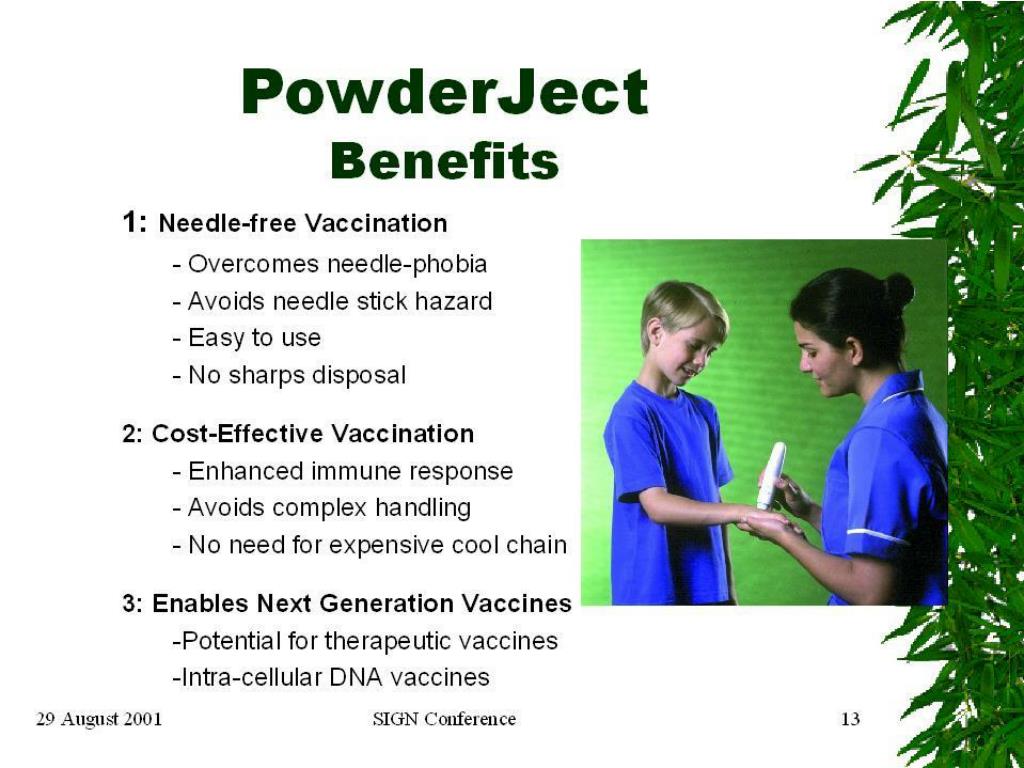 PowderJect
Benefits

1: Needle-free Vaccination
- Overcomes needle-phobia
- Avoids needle stick hazard
- Easy to use
- No sharps disposal

2: Cost-Effective Vaccination
- Enhanced immune response
- Avoids complex handling
- No need for expensive cool chain

3: Enables Next Generation Vaccines
-Potential for therapeutic vaccines
-Intra-cellular DNA vaccines

29 August 2001
SIGN Conference
13